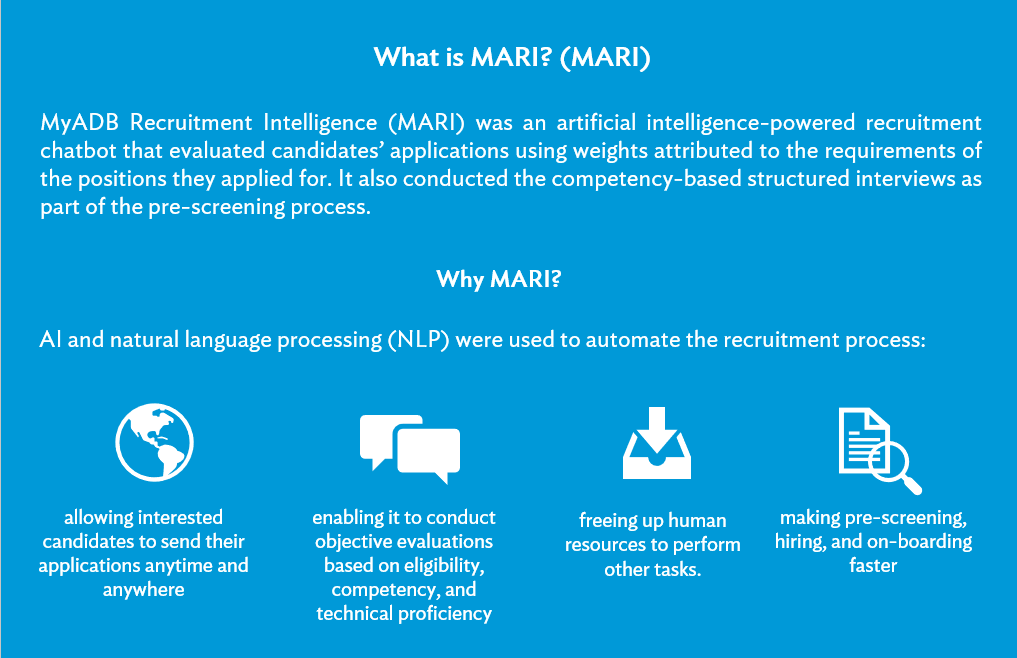 What is MARI? (MARI)

MyADB Recruitment Intelligence (MARI) was an artificial intelligence-powered recruitment chatbot that evaluated candidates' applications using weights attributed to the requirements of the positions they applied for. It also conducted the competency-based structured interviews as part of the pre-screening process.

Why MARI?

AI and natural language processing (NLP) were used to automate the recruitment process:

allowing interested candidates to send their applications anytime and anywhere

enabling it to conduct objective evaluations based on eligibility, competency, and technical proficiency

freeing up human resources to perform other tasks.

making pre-screening, hiring, and on-boarding faster